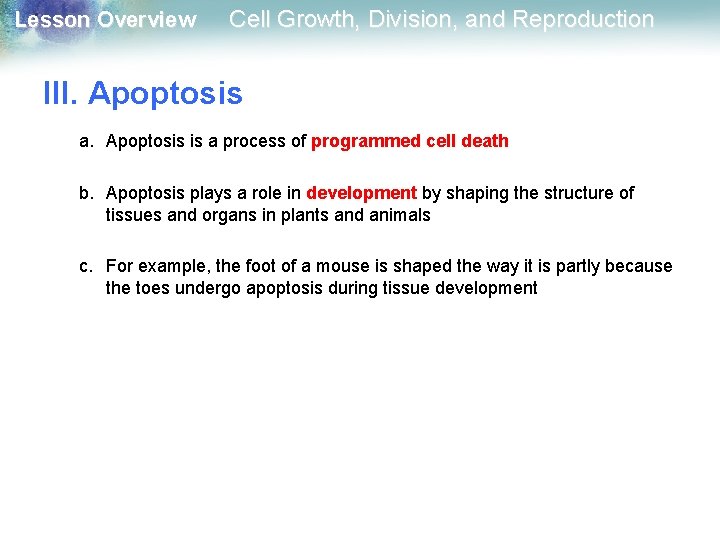 Lesson Overview Cell Growth, Division, and Reproduction

III. Apoptosis

a. Apoptosis is a process of programmed cell death

b. Apoptosis plays a role in development by shaping the structure of tissues and organs in plants and animals

c. For example, the foot of a mouse is shaped the way it is partly because the toes undergo apoptosis during tissue development